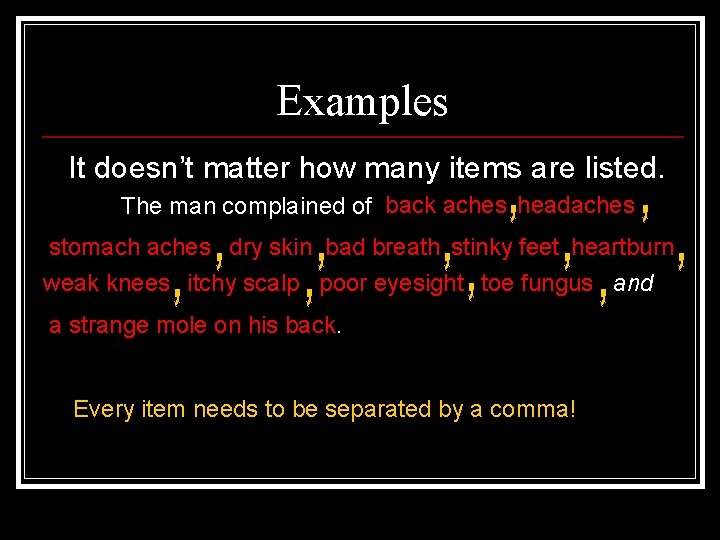 Examples

It doesn't matter how many items are listed.

The man complained of back aches, headaches, stomach aches, dry skin, bad breath, stinky feet, heartburn, weak knees, itchy scalp, poor eyesight, toe fungus, and a strange mole on his back.

Every item needs to be separated by a comma!